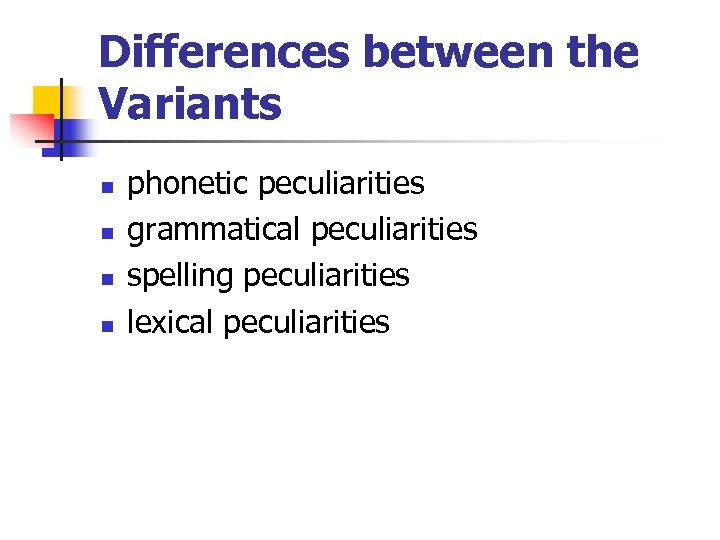 Differences between the Variants

- phonetic peculiarities
- grammatical peculiarities
- spelling peculiarities
- lexical peculiarities